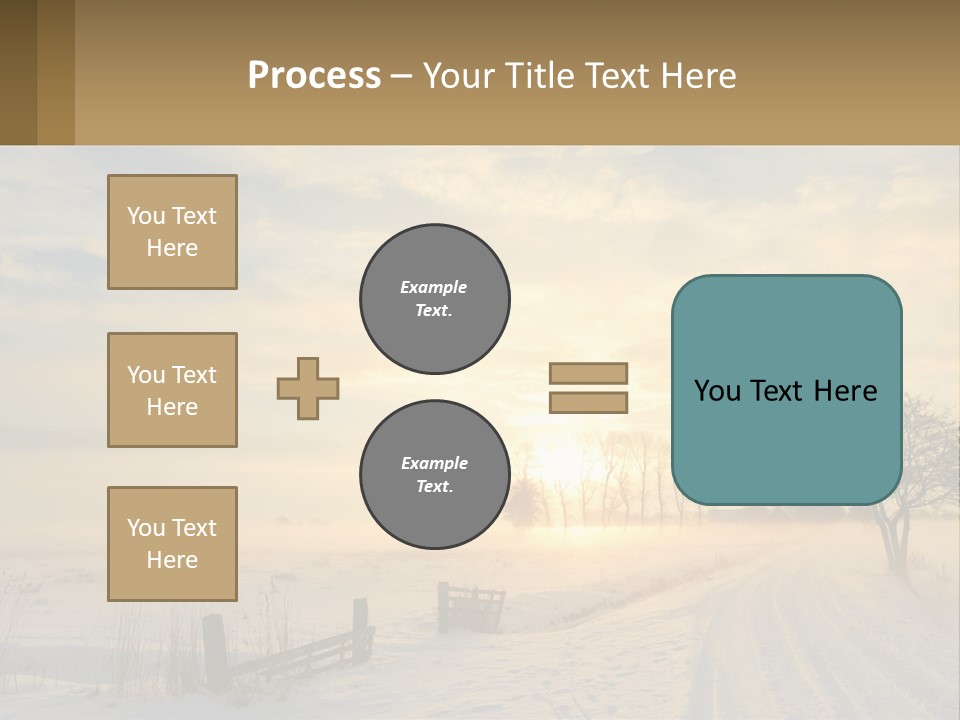 Process – Your Title Text Here

You Text Here

You Text Here

You Text Here

Example Text.

Example Text.

You Text Here